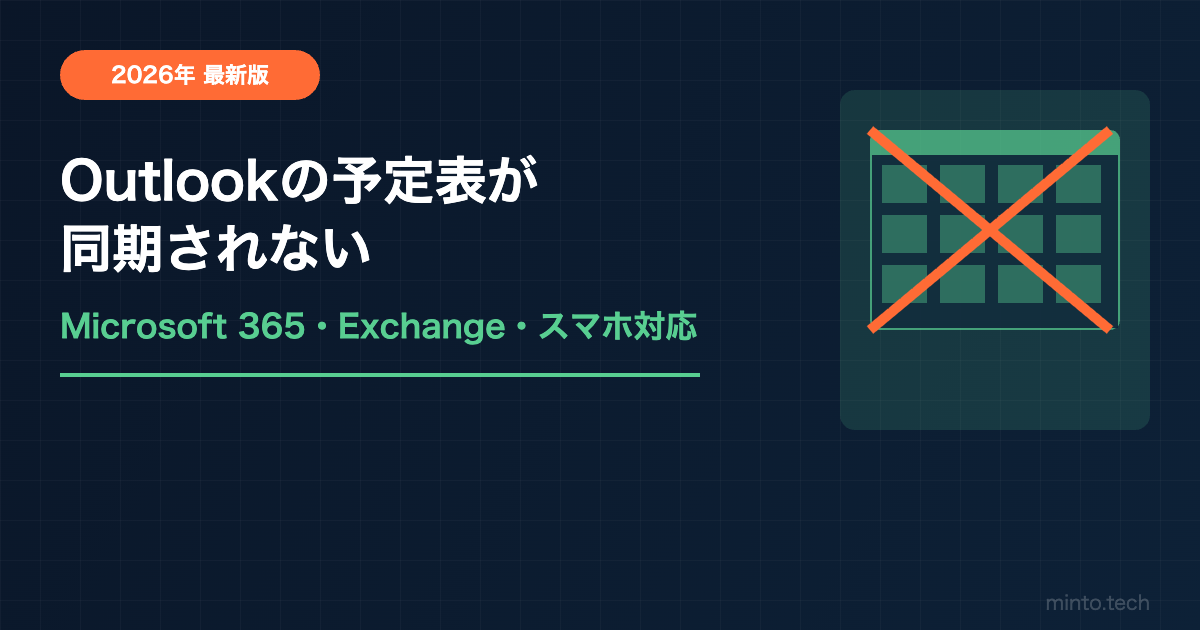 2026年 最新版

Outlookの予定表が同期されない

Microsoft 365・Exchange・スマホ対応

minto.tech